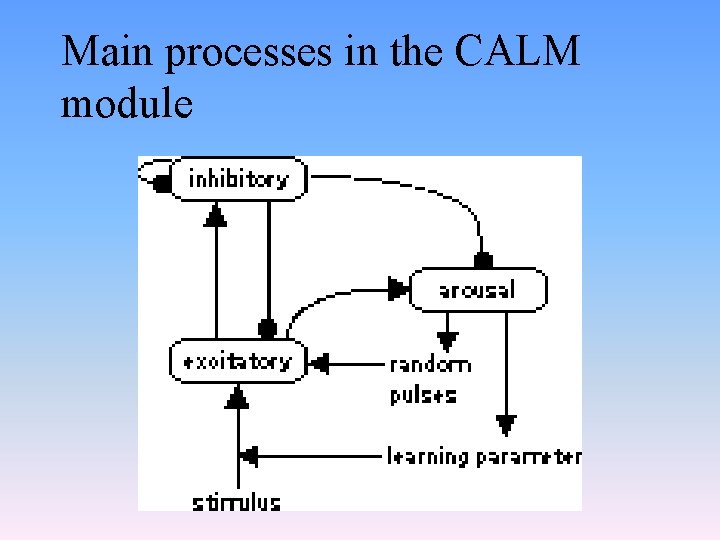 Main processes in the CALM module

inhibitory
arousal
excitatory
random pulses
learning parameter
stimulus